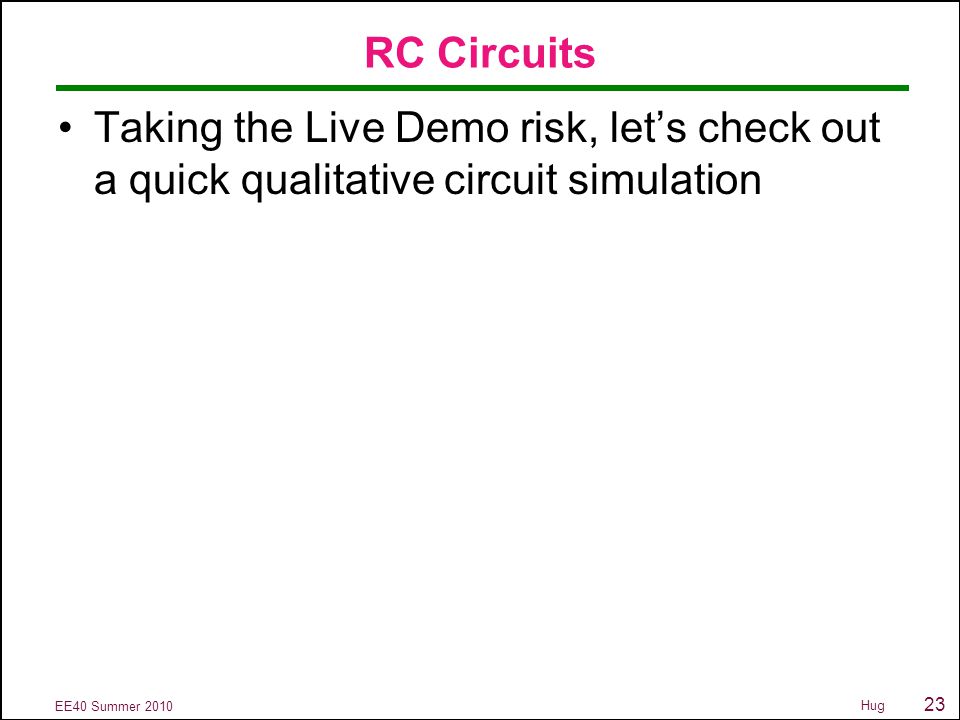 RC Circuits

• Taking the Live Demo risk, let’s check out a quick qualitative circuit simulation

EE40 Summer 2010

Hug

23